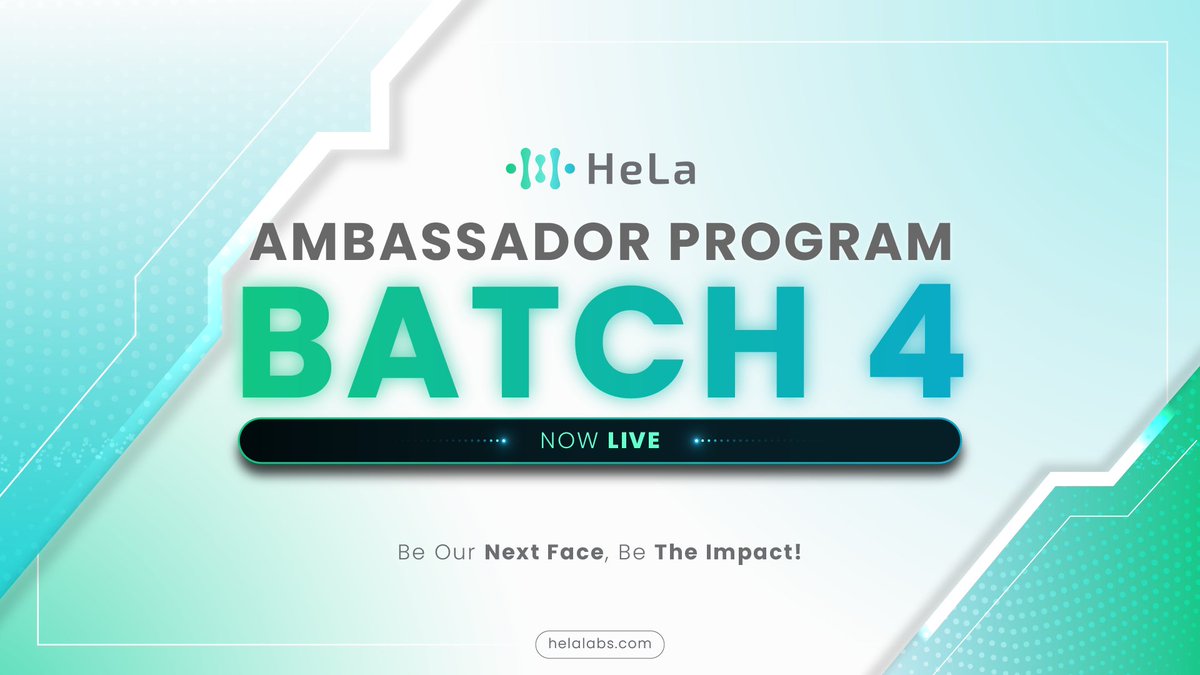 HeLa

AMBASSADOR PROGRAM

BATCH 4

NOW LIVE

Be Our Next Face, Be The Impact!

helalabs.com